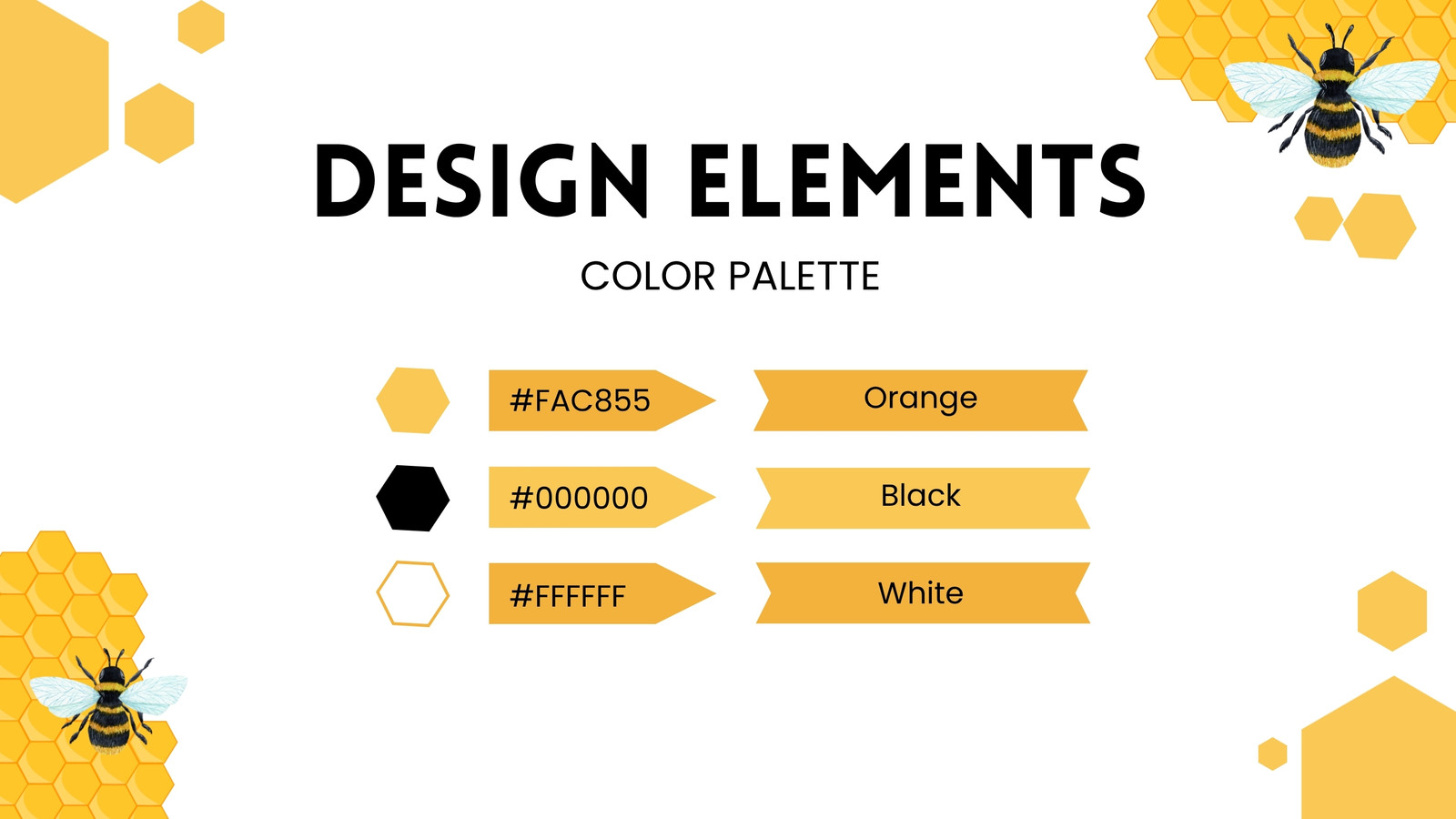 DESIGN ELEMENTS

COLOR PALETTE

#FAC855 Orange

#000000 Black

#FFFFFF White